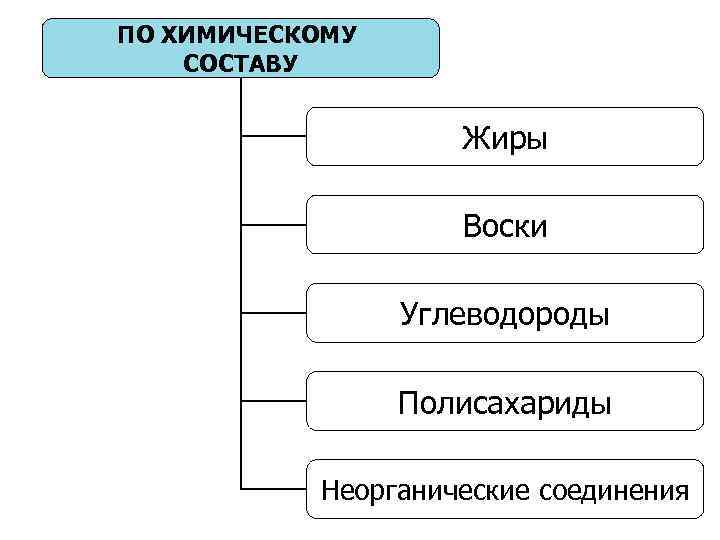 ПО ХИМИЧЕСКОМУ СОСТАВУ

Жиры

Воски

Углеводороды

Полисахариды

Неорганические соединения